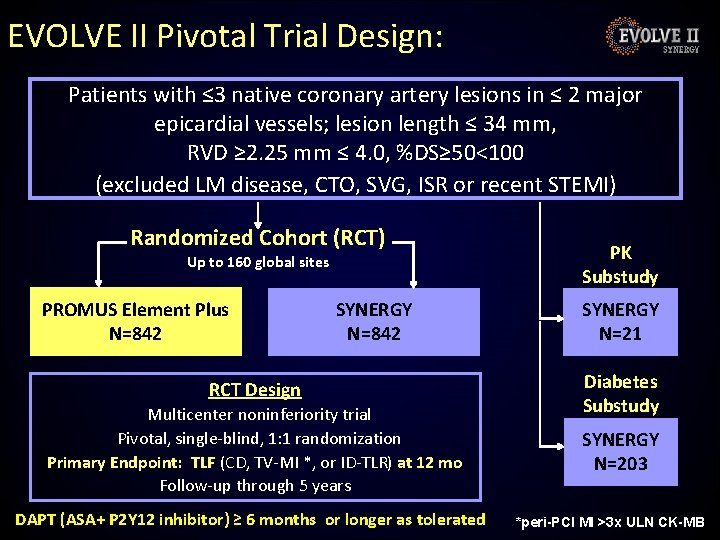 EVOLVE II Pivotal Trial Design:

EVOLVE II
SYNERGY

Patients with ≤3 native coronary artery lesions in ≤ 2 major epicardial vessels; lesion length ≤ 34 mm, RVD ≥2.25 mm ≤ 4.0, %DS≥50<100 (excluded LM disease, CTO, SVG, ISR or recent STEMI)

Randomized Cohort (RCT)
Up to 160 global sites

PROMUS Element Plus
N=842

SYNERGY
N=842

PK Substudy

SYNERGY
N=21

Diabetes Substudy

SYNERGY
N=203

RCT Design
Multicenter noninferiority trial
Pivotal, single-blind, 1:1 randomization
Primary Endpoint: TLF (CD, TV-MI *, or ID-TLR) at 12 mo
Follow-up through 5 years

DAPT (ASA+ P2Y12 inhibitor) ≥ 6 months or longer as tolerated

*peri-PCI MI >3x ULN CK-MB